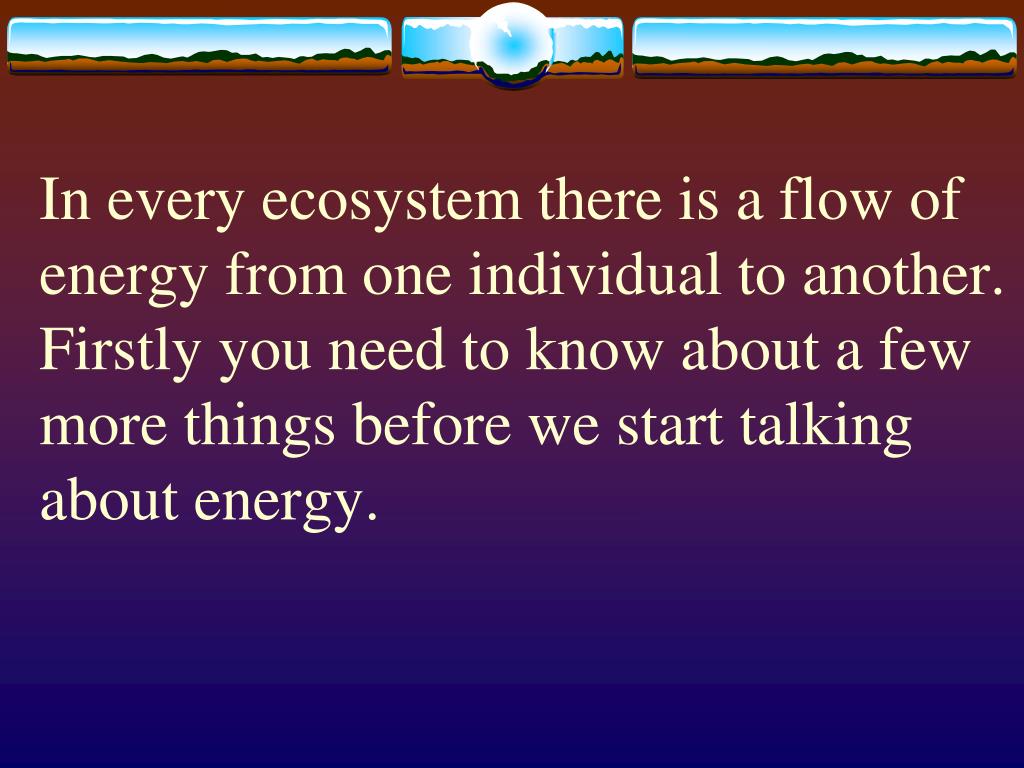 In every ecosystem there is a flow of energy from one individual to another. Firstly you need to know about a few more things before we start talking about energy.